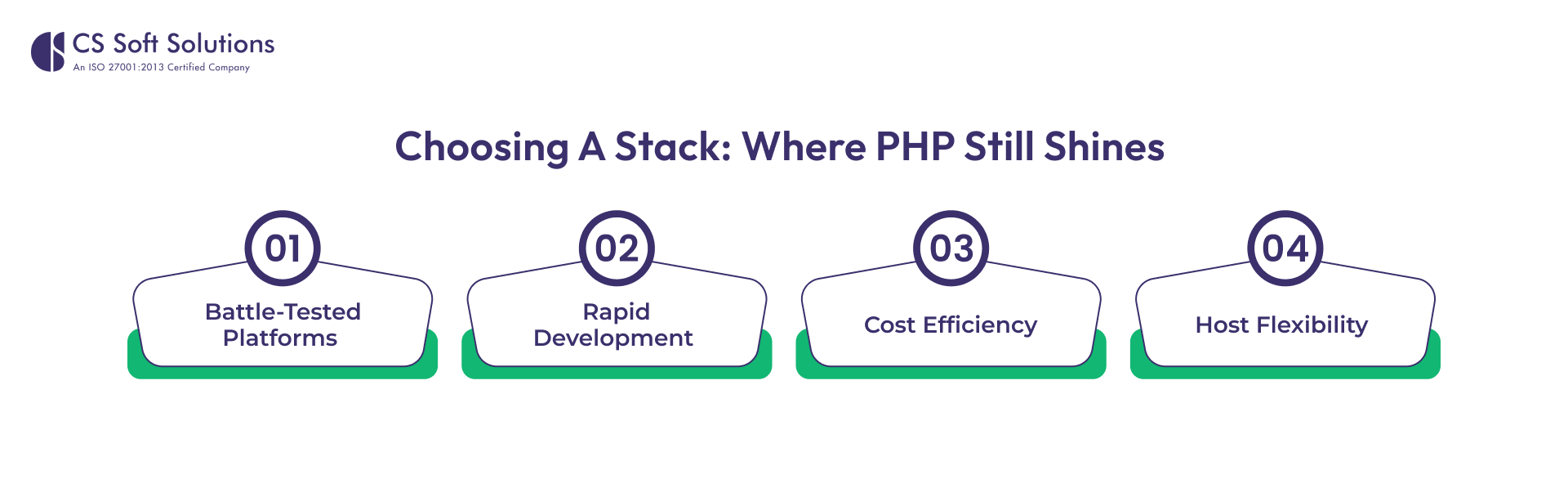 CS Soft Solutions
An ISO 27001:2013 Certified Company

Choosing A Stack: Where PHP Still Shines

01
Battle-Tested Platforms

02
Rapid Development

03
Cost Efficiency

04
Host Flexibility